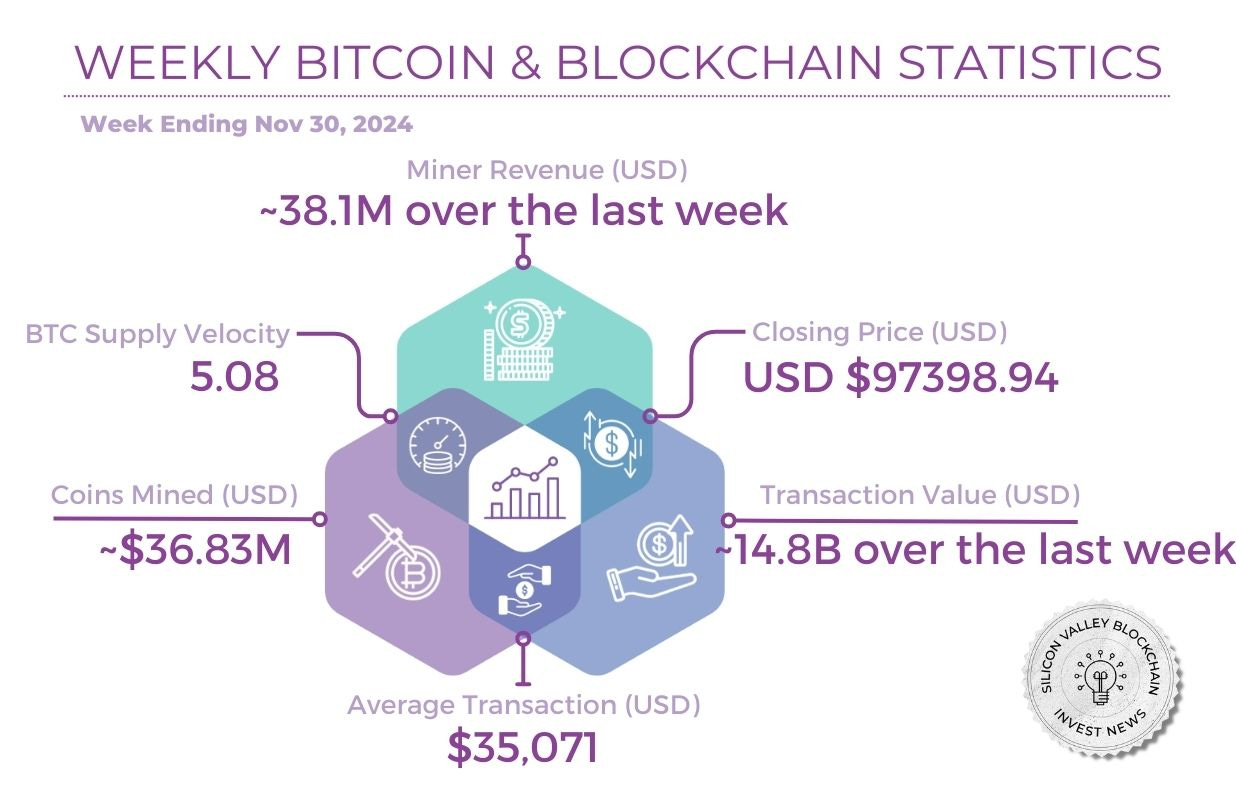 WEEKLY BITCOIN & BLOCKCHAIN STATISTICS

Week Ending Nov 30, 2024

Miner Revenue (USD)
~38.1M over the last week

BTC Supply Velocity
5.08

Closing Price (USD)
USD $97398.94

Coins Mined (USD)
~$36.83M

Transaction Value (USD)
~14.8B over the last week

Average Transaction (USD)
$35,071

SILICON VALLEY BLOCKCHAIN
INVEST NEWS